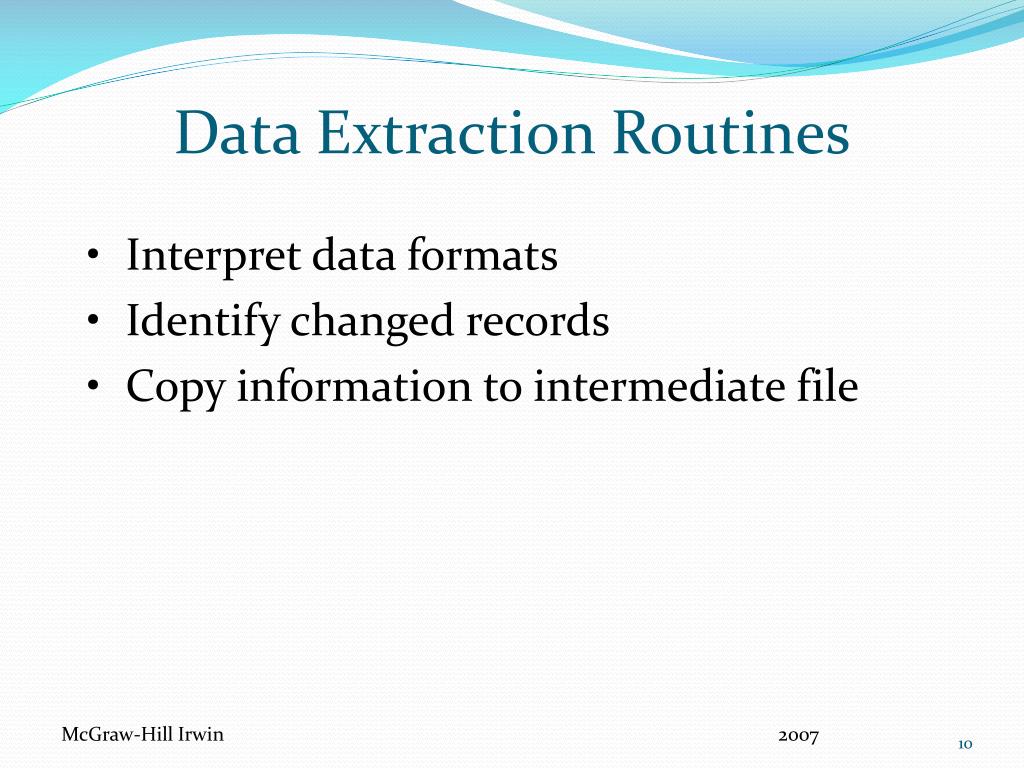 Data Extraction Routines

• Interpret data formats
• Identify changed records
• Copy information to intermediate file

McGraw-Hill Irwin

2007

10